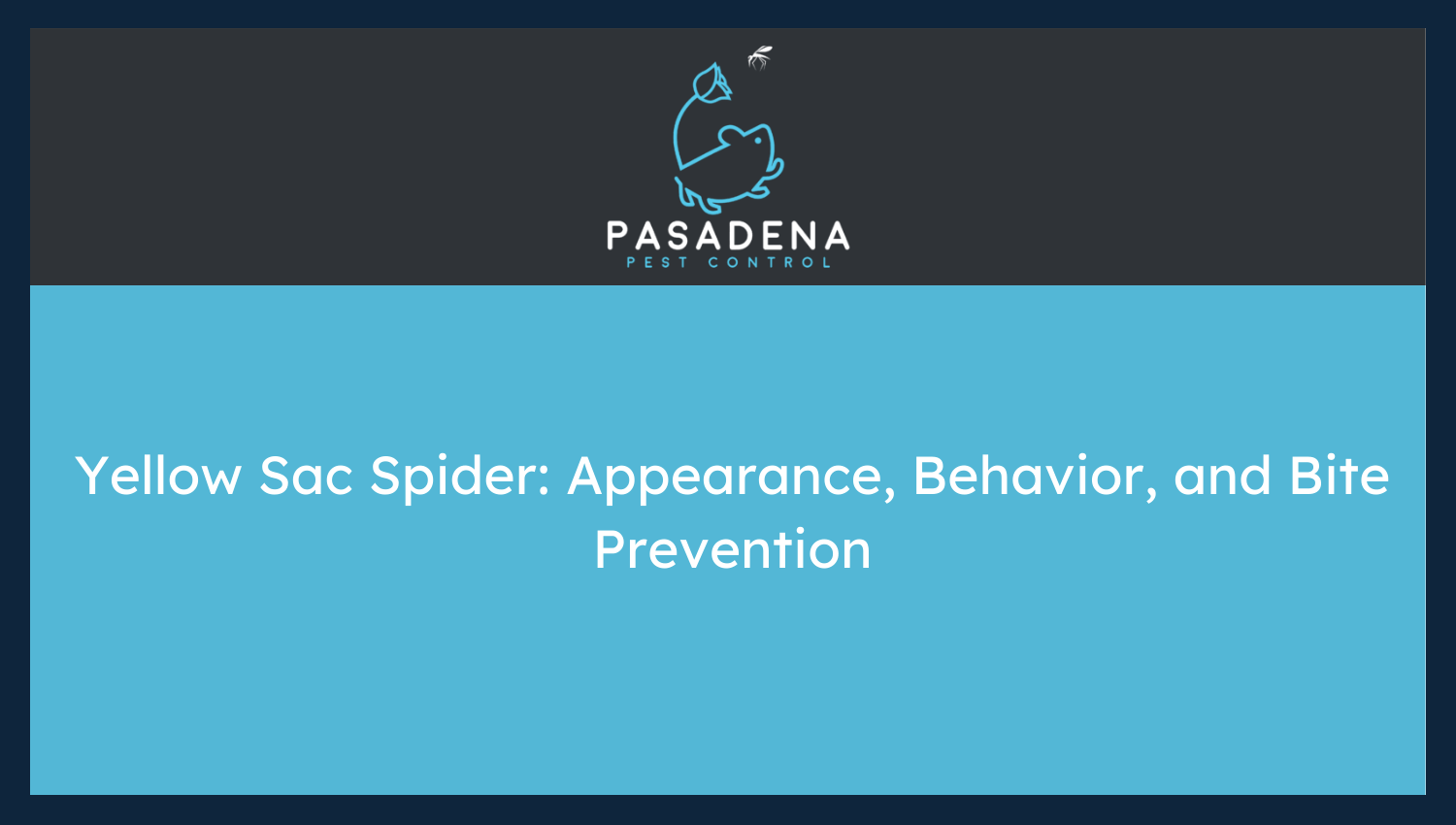 PASADENA
PEST CONTROL

Yellow Sac Spider: Appearance, Behavior, and Bite Prevention